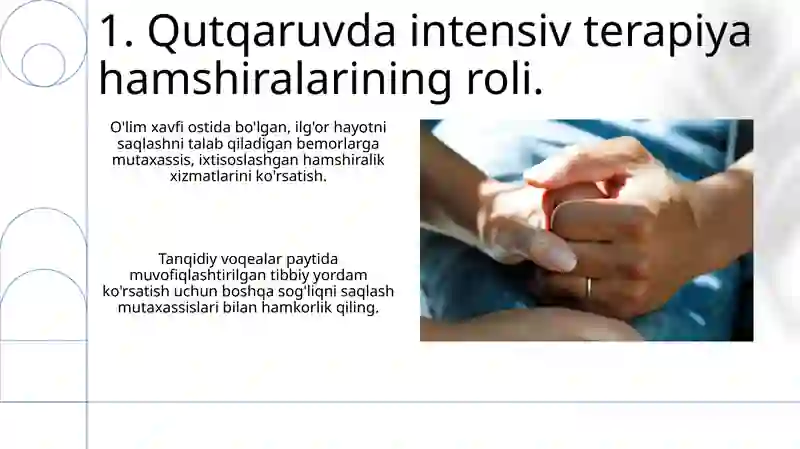 1. Qutqaruvda intensiv terapiya hamshiralarining roli.

O'lim xavfi ostida bo'lgan, ilg'or hayotni saqlashni talab qiladigan bemorlarga mutaxassis, ixtisoslashgan hamshiralik xizmatlarini ko'rsatish.

Tanqidiy voqealar paytida muvofiqlashtirilgan tibbiy yordam ko'rsatish uchun boshqa sog'liqni saqlash mutaxassislari bilan hamkorlik qiling.